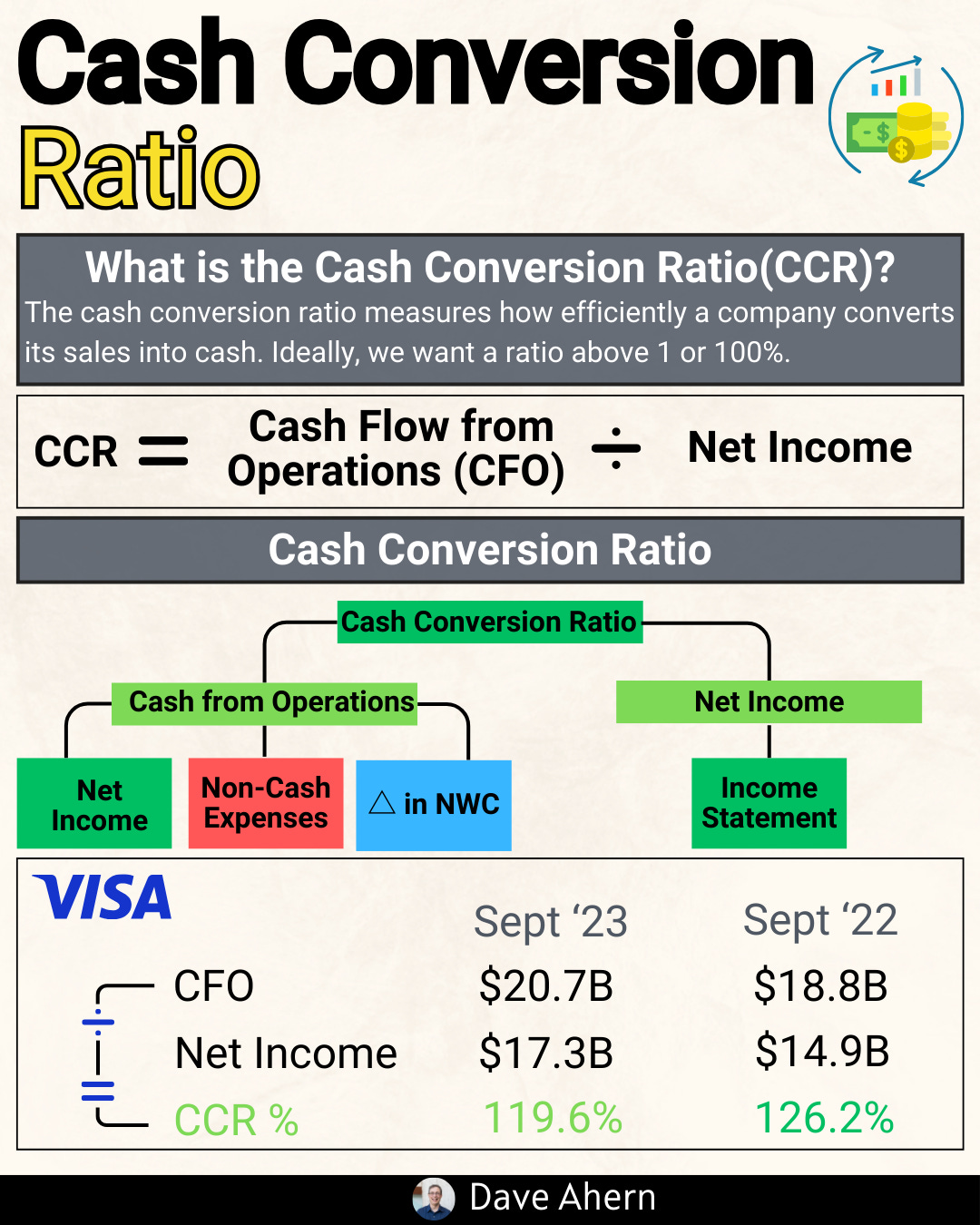 Cash Conversion Ratio

What is the Cash Conversion Ratio(CCR)?
The cash conversion ratio measures how efficiently a company converts its sales into cash. Ideally, we want a ratio above 1 or 100%.

CCR = Cash Flow from Operations (CFO) ÷ Net Income

Cash Conversion Ratio

Cash Conversion Ratio
Cash from Operations
Net Income
Net Income
Non-Cash Expenses
△ in NWC
Income Statement

VISA

| | Sept ‘23 | Sept ‘22 |
|---|---|---|
| CFO | \$20.7B | \$18.8B |
| Net Income | \$17.3B | \$14.9B |
| CCR % | 119.6% | 126.2% |

Dave Ahern